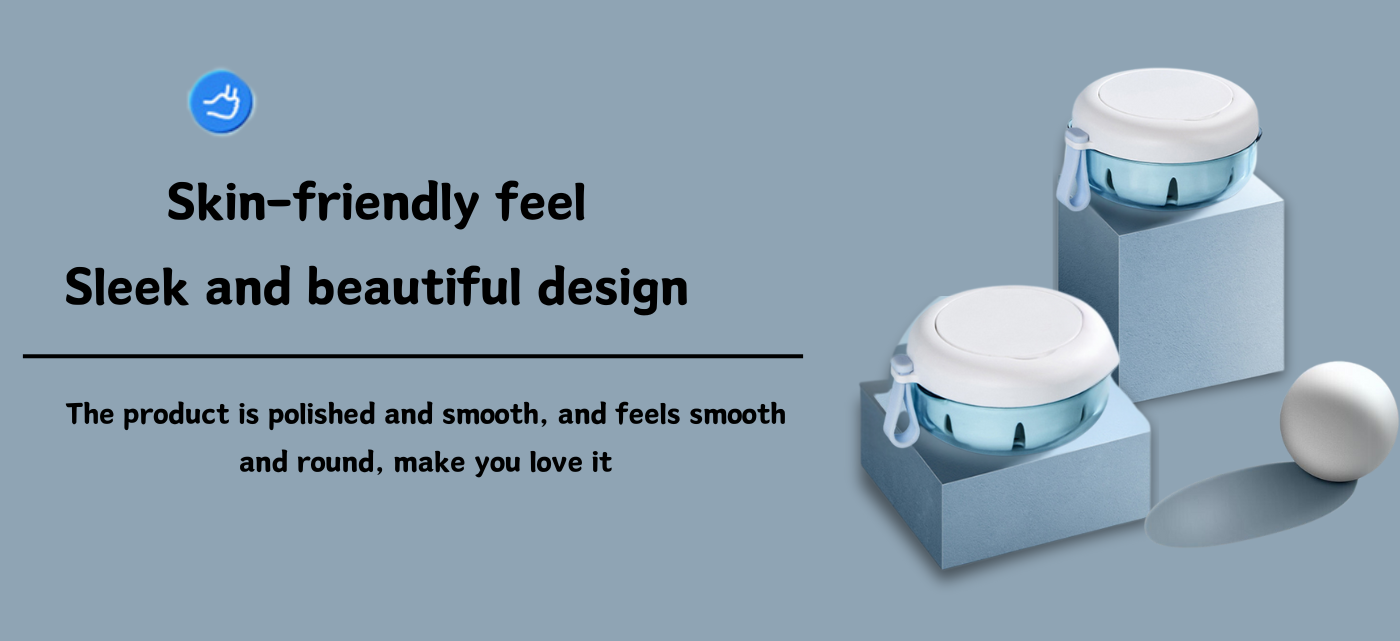 Skin-friendly feel

Sleek and beautiful design

The product is polished and smooth, and feels smooth and round, make you love it